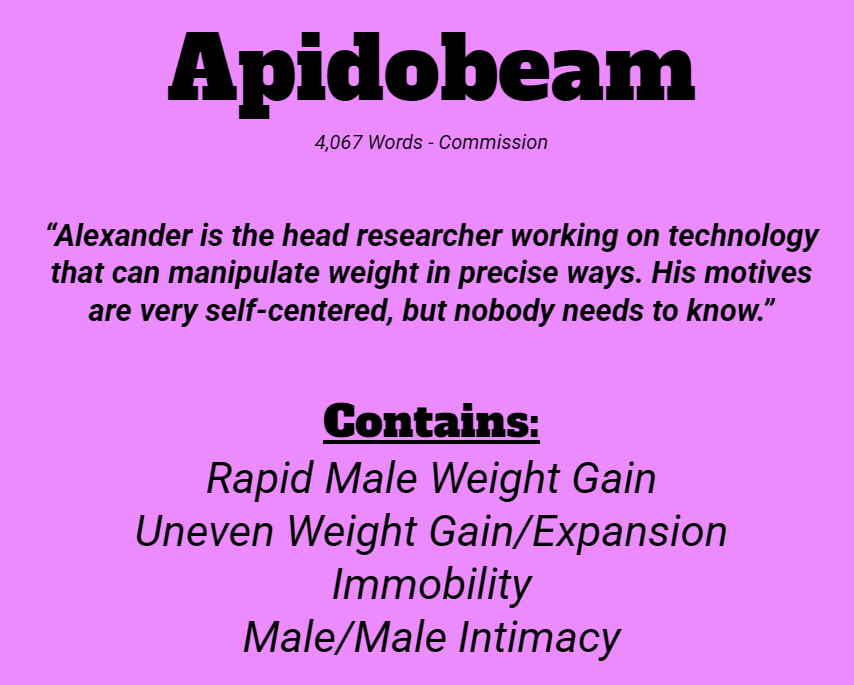 Apidobeam

4,067 Words - Commission

“Alexander is the head researcher working on technology that can manipulate weight in precise ways. His motives are very self-centered, but nobody needs to know.”

Contains:
Rapid Male Weight Gain
Uneven Weight Gain/Expansion
Immobility
Male/Male Intimacy